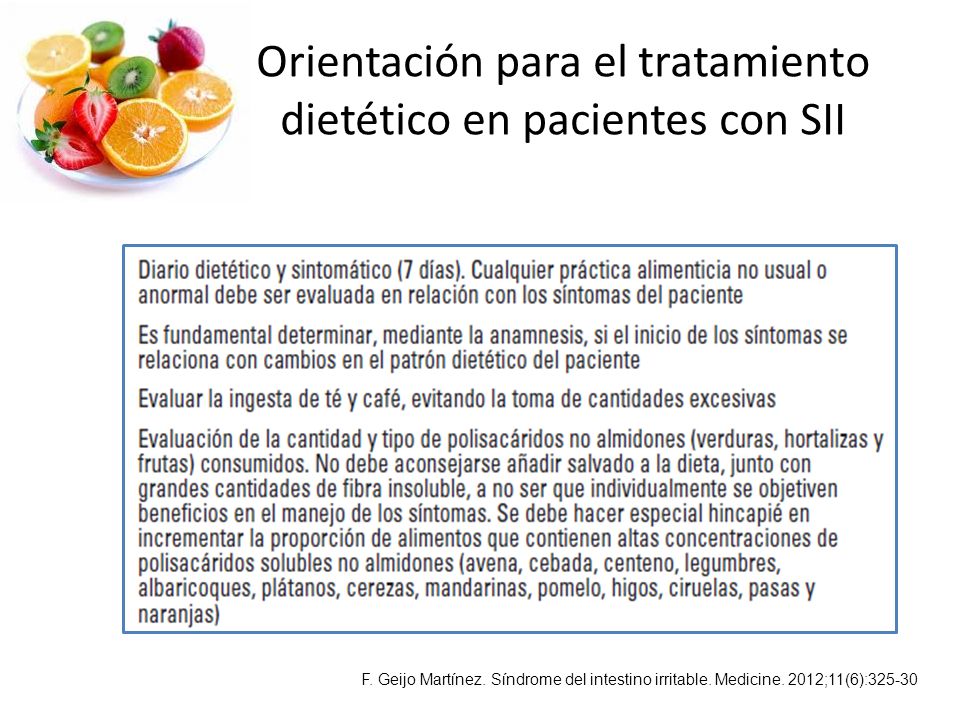 Orientación para el tratamiento dietético en pacientes con SII

Diario dietético y sintomático (7 días). Cualquier práctica alimenticia no usual o anormal debe ser evaluada en relación con los síntomas del paciente

Es fundamental determinar, mediante la anamnesis, si el inicio de los síntomas se relaciona con cambios en el patrón dietético del paciente

Evaluar la ingesta de té y café, evitando la toma de cantidades excesivas

Evaluación de la cantidad y tipo de polisacáridos no almidones (verduras, hortalizas y frutas) consumidos. No debe aconsejarse añadir salvado a la dieta, junto con grandes cantidades de fibra insoluble, a no ser que individualmente se objetiven beneficios en el manejo de los síntomas. Se debe hacer especial hincapié en incrementar la proporción de alimentos que contienen altas concentraciones de polisacáridos solubles no almidones (avena, cebada, centeno, legumbres, albaricoques, plátanos, cerezas, mandarinas, pomelo, higos, ciruelas, pasas y naranjas)

F. Geijo Martínez. Síndrome del intestino irritable. Medicine. 2012;11(6):325-30